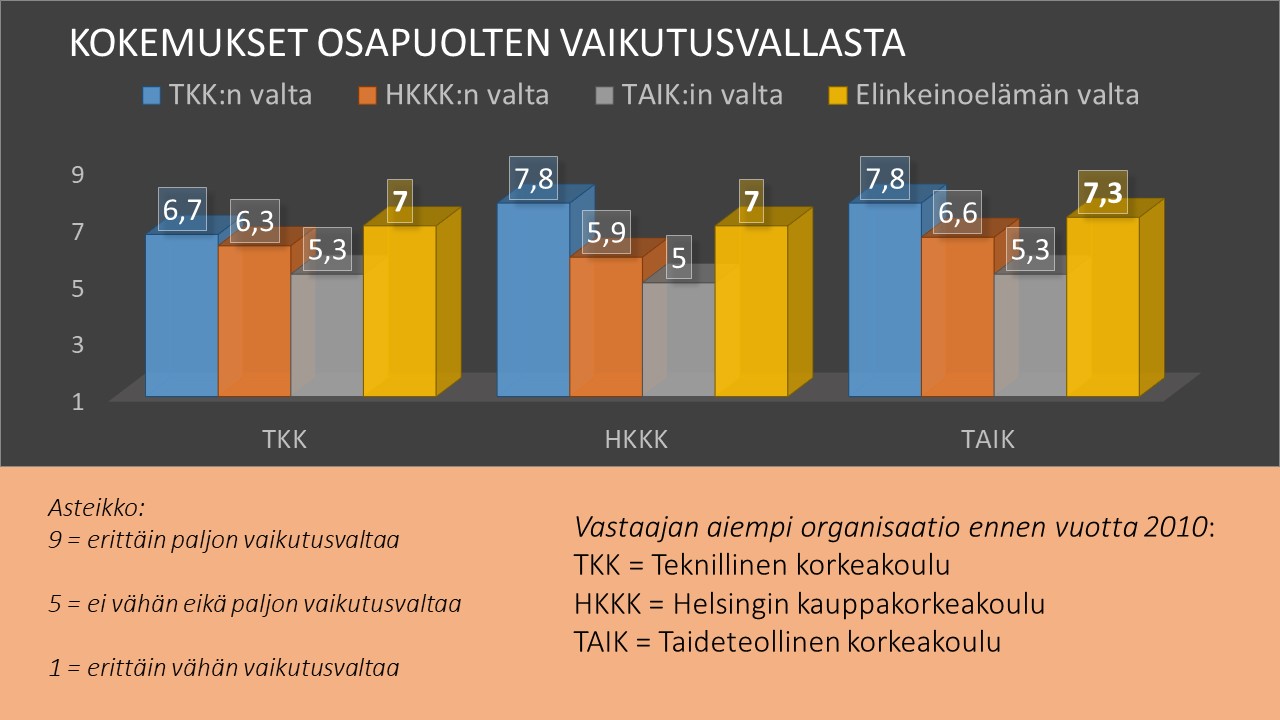 KOKEMUKSET OSAPUOLTEN VAIKUTUSVALLASTA

TKK:n valta HKKK:n valta TAIK:in valta Elinkeinoelämän valta

9
7
5
3
1

6,7 6,3 5,3 7
7,8 5,9 5 7
7,8 6,6 5,3 7,3

TKK HKKK TAIK

Asteikko:
9 = erittäin paljon vaikutusvaltaa

5 = ei vähän eikä paljon vaikutusvaltaa

1 = erittäin vähän vaikutusvaltaa

Vastaajan aiempi organisaatio ennen vuotta 2010:
TKK = Teknillinen korkeakoulu
HKKK = Helsingin kauppakorkeakoulu
TAIK = Taideteollinen korkeakoulu